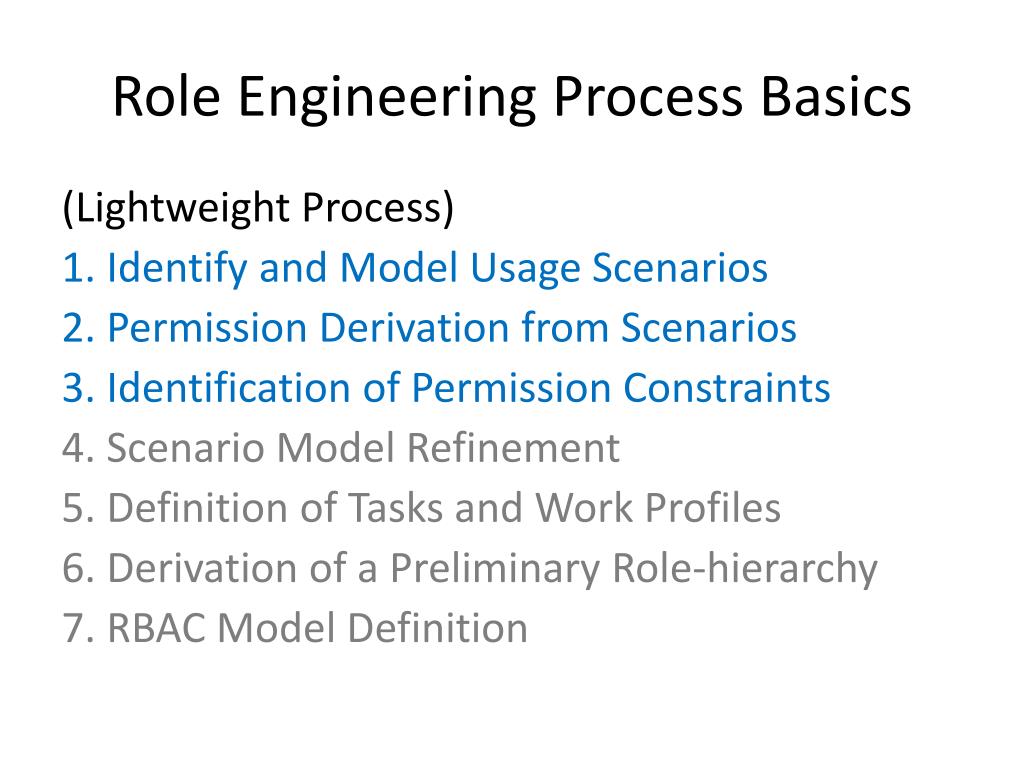 Role Engineering Process Basics

(Lightweight Process)
1. Identify and Model Usage Scenarios
2. Permission Derivation from Scenarios
3. Identification of Permission Constraints
4. Scenario Model Refinement
5. Definition of Tasks and Work Profiles
6. Derivation of a Preliminary Role-hierarchy
7. RBAC Model Definition